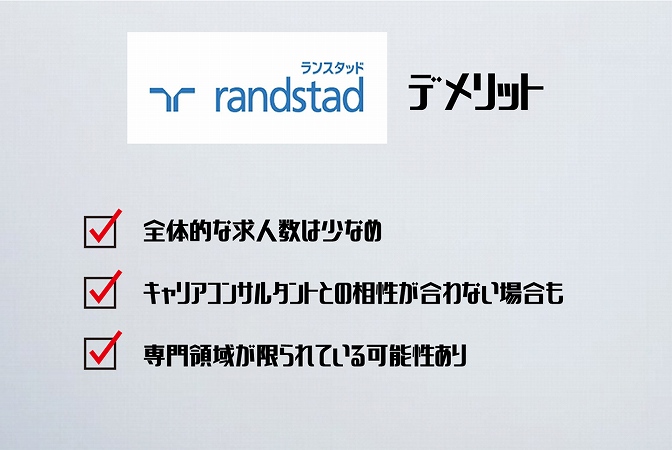 ランスタッド
randstad

デメリット

全体的な求人数は少なめ

キャリアコンサルタントとの相性が合わない場合も

専門領域が限られている可能性あり